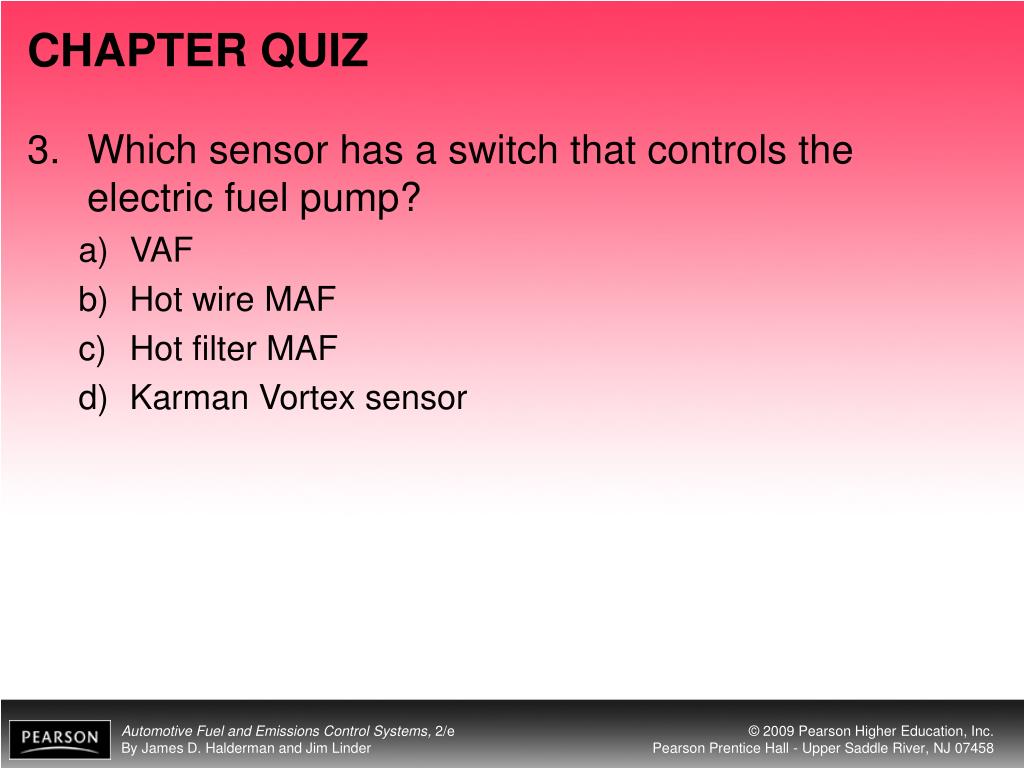 CHAPTER QUIZ

3. Which sensor has a switch that controls the electric fuel pump?

a) VAF
b) Hot wire MAF
c) Hot filter MAF
d) Karman Vortex sensor

PEARSON

Automotive Fuel and Emissions Control Systems, 2/e
By James D. Halderman and Jim Linder

© 2009 Pearson Higher Education, Inc.
Pearson Prentice Hall - Upper Saddle River, NJ 07458